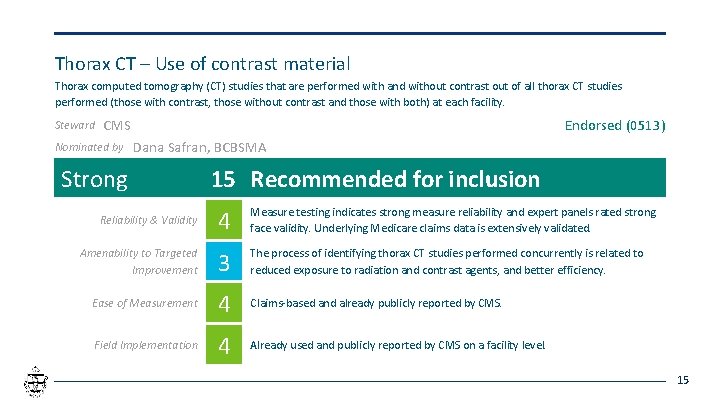 Thorax CT – Use of contrast material

Thorax computed tomography (CT) studies that are performed with and without contrast out of all thorax CT studies performed (those with contrast, those without contrast and those with both) at each facility.

Steward CMS

Endorsed (0513)

Nominated by Dana Safran, BCBSMA

| Strong | 15 | Recommended for inclusion |
|---|---|---|
| Reliability & Validity | 4 | Measure testing indicates strong measure reliability and expert panels rated strong face validity. Underlying Medicare claims data is extensively validated. |
| Amenability to Targeted Improvement | 3 | The process of identifying thorax CT studies performed concurrently is related to reduced exposure to radiation and contrast agents, and better efficiency. |
| Ease of Measurement | 4 | Claims-based and already publicly reported by CMS. |
| Field Implementation | 4 | Already used and publicly reported by CMS on a facility level |

15